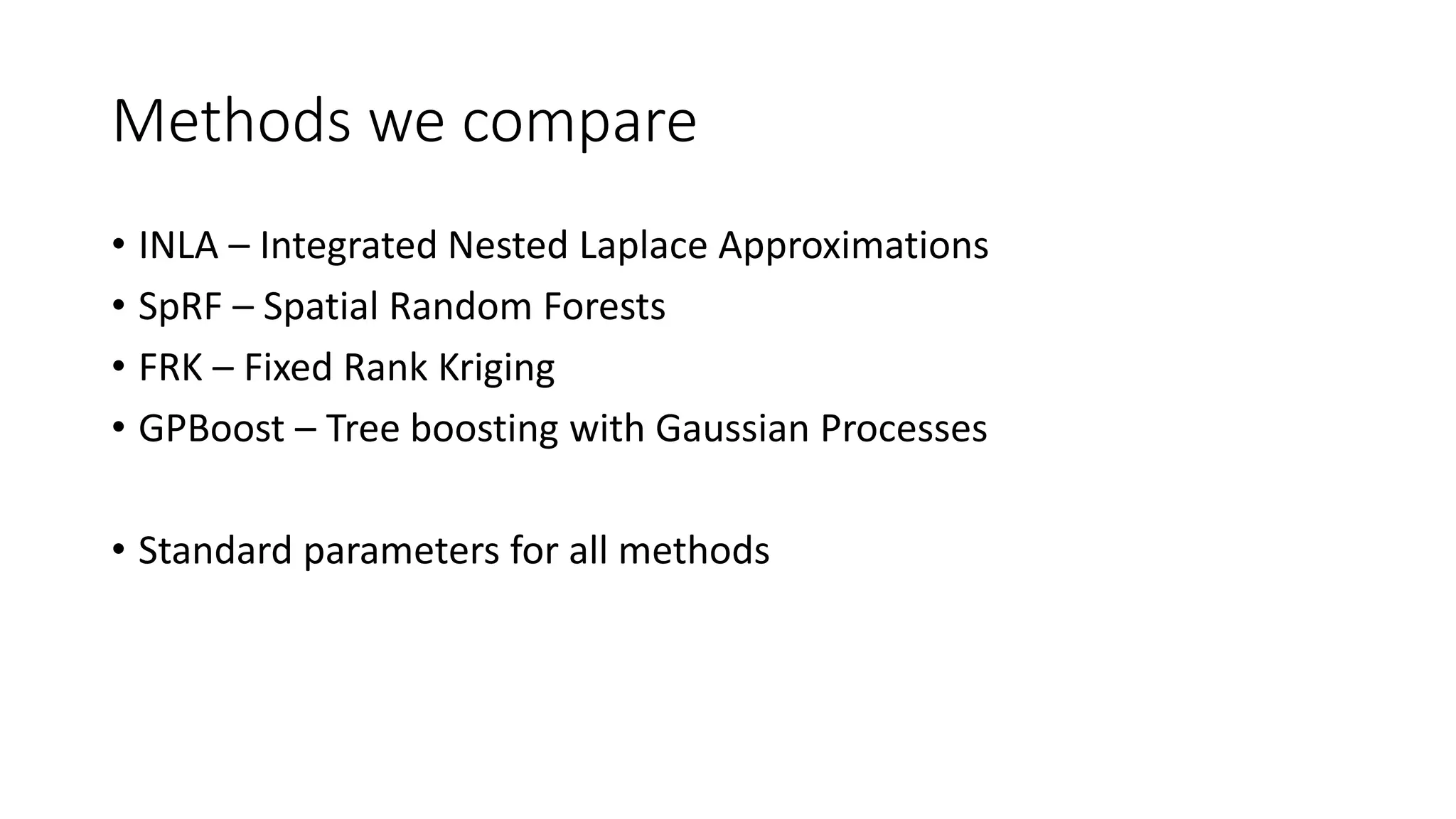 Methods we compare

• INLA – Integrated Nested Laplace Approximations
• SpRF – Spatial Random Forests
• FRK – Fixed Rank Kriging
• GPBoost – Tree boosting with Gaussian Processes

• Standard parameters for all methods